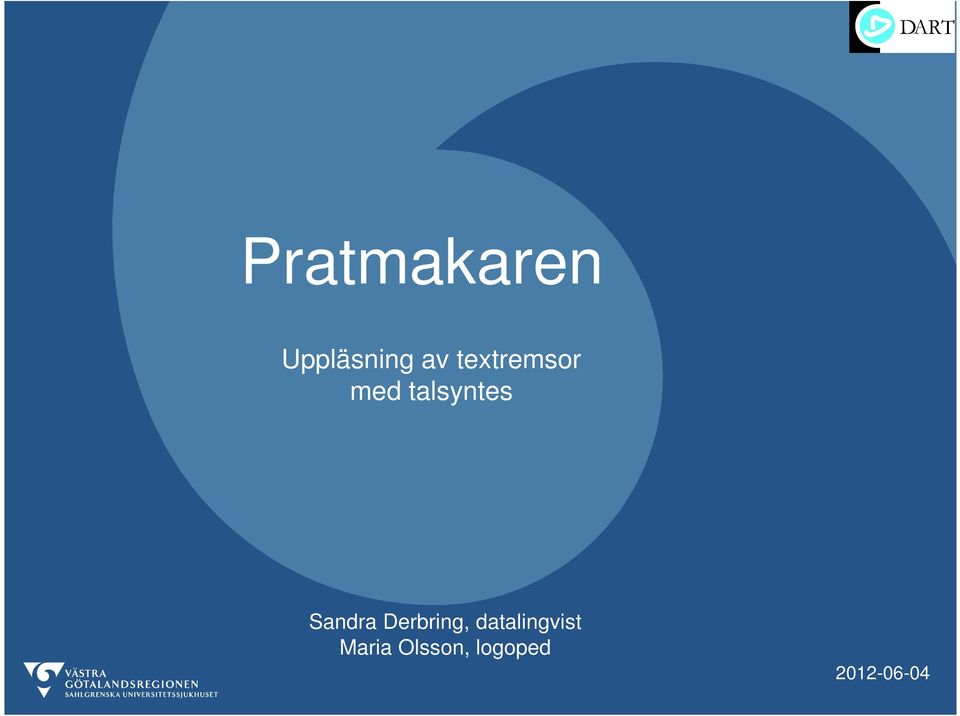 DART

Pratmakaren

Uppläsning av textremsor med talsyntes

Sandra Derbring, datalingvist
Maria Olsson, logoped

VÄSTRA GÖTALANDSREGIONEN
SAHLGRENSKA UNIVERSITETSSJUKHUSET

2012-06-04